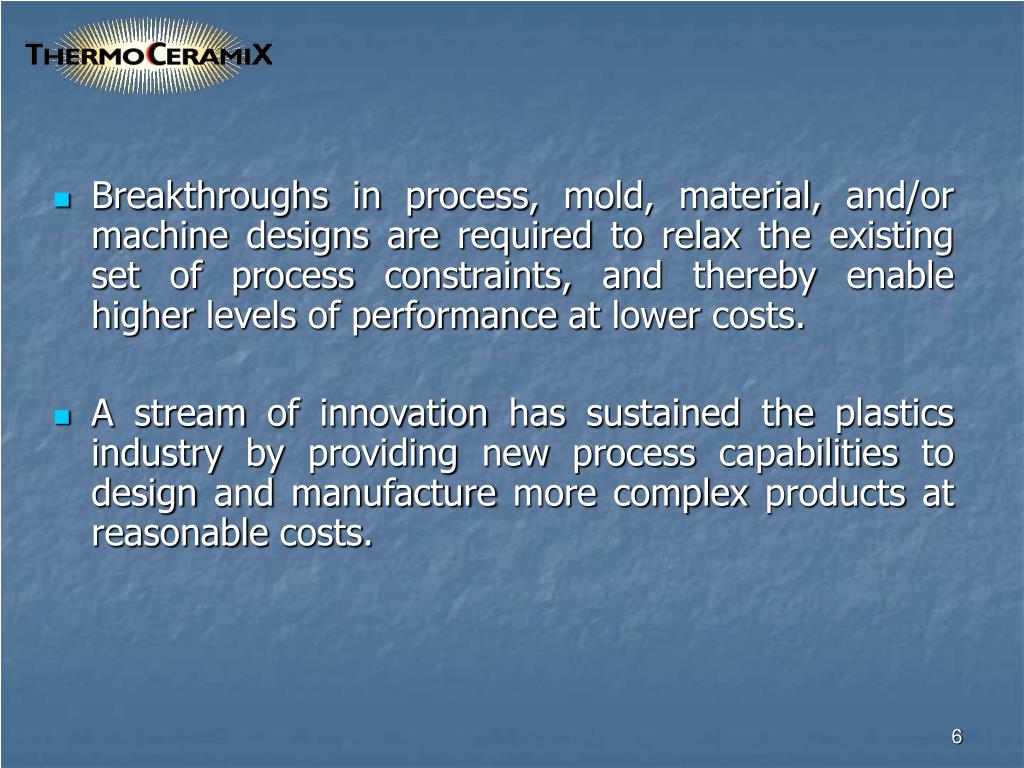 THERMOCERAMIX

Breakthroughs in process, mold, material, and/or machine designs are required to relax the existing set of process constraints, and thereby enable higher levels of performance at lower costs.

A stream of innovation has sustained the plastics industry by providing new process capabilities to design and manufacture more complex products at reasonable costs.

6